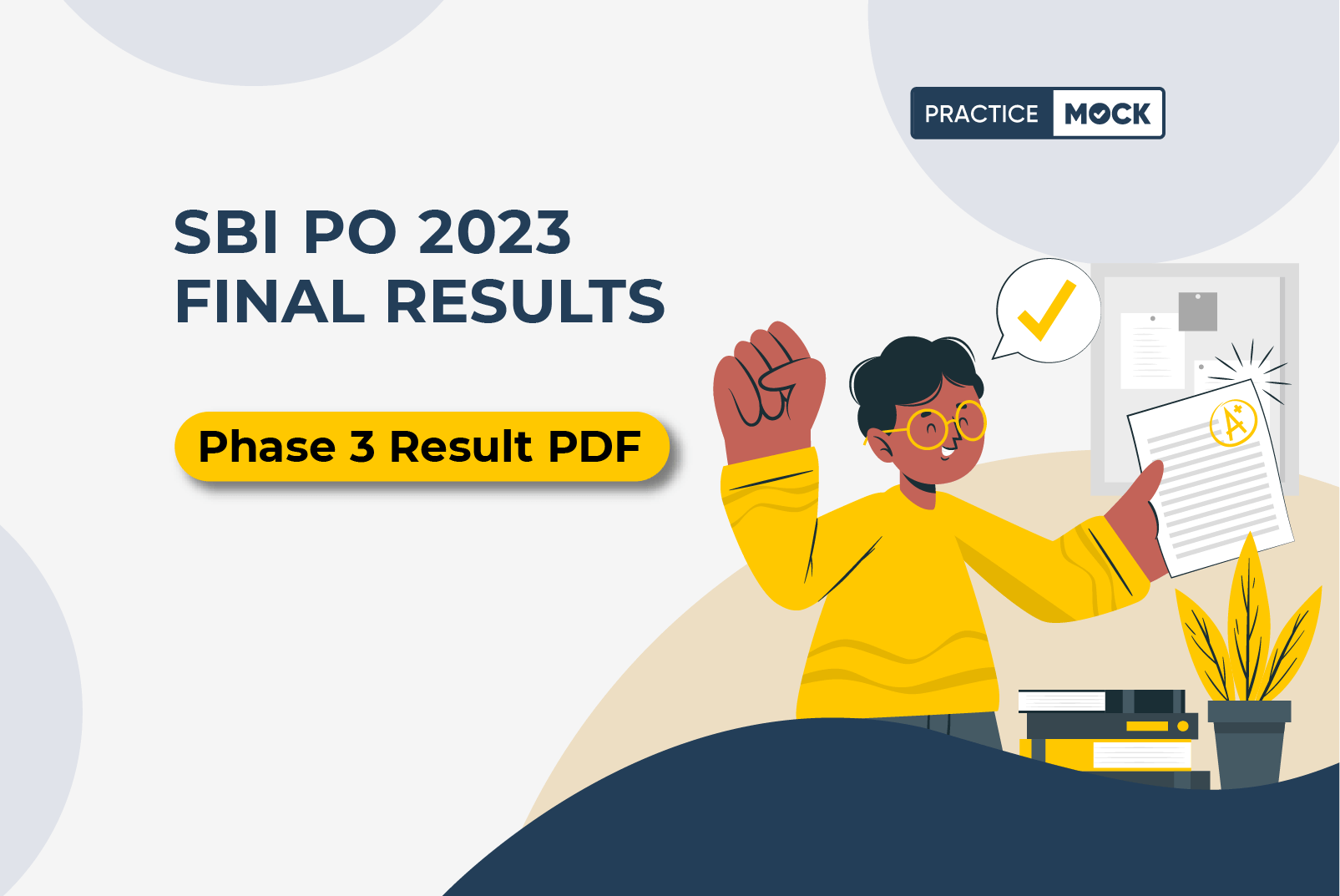 PRACTICE MOCK

SBI PO 2023
FINAL RESULTS

Phase 3 Result PDF

A+